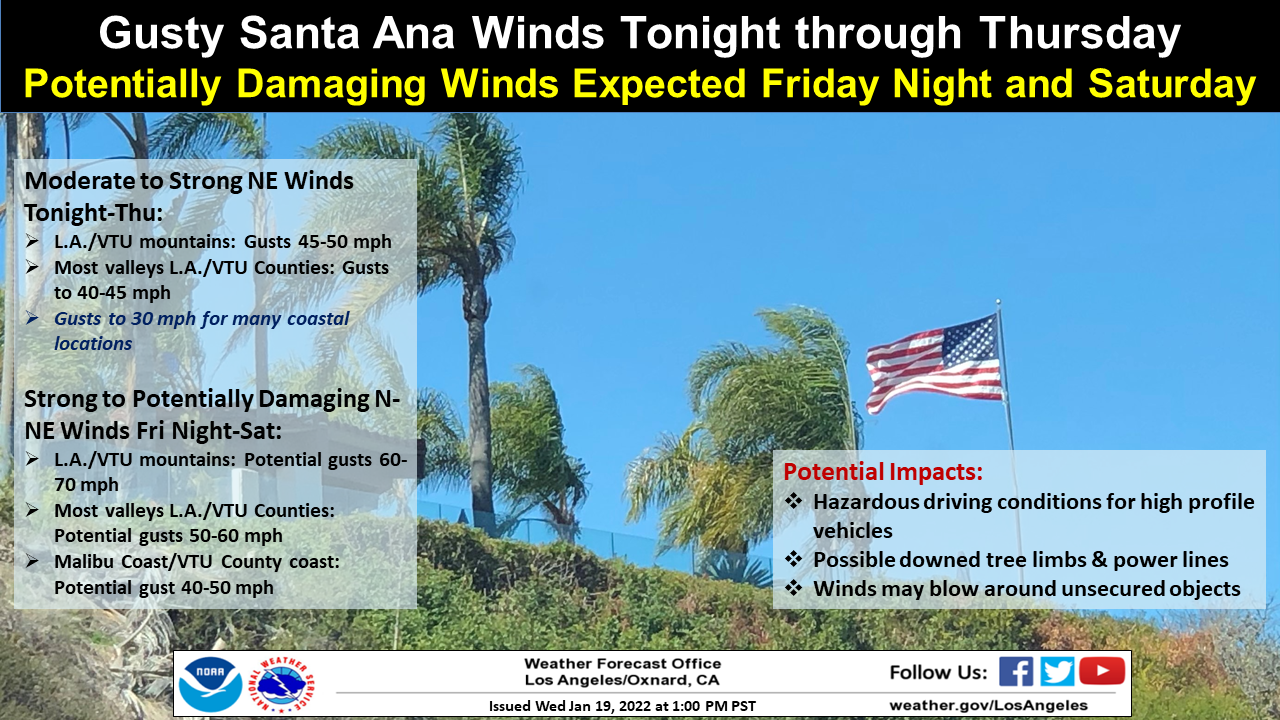 Gusty Santa Ana Winds Tonight through Thursday
Potentially Damaging Winds Expected Friday Night and Saturday

Moderate to Strong NE Winds Tonight-Thu:
➢ L.A./VTU mountains: Gusts 45-50 mph
➢ Most valleys L.A./VTU Counties: Gusts to 40-45 mph
➢ Gusts to 30 mph for many coastal locations

Strong to Potentially Damaging N-NE Winds Fri Night-Sat:
➢ L.A./VTU mountains: Potential gusts 60-70 mph
➢ Most valleys L.A./VTU Counties: Potential gusts 50-60 mph
➢ Malibu Coast/VTU County coast: Potential gust 40-50 mph

Potential Impacts:
❖ Hazardous driving conditions for high profile vehicles
❖ Possible downed tree limbs & power lines
❖ Winds may blow around unsecured objects

NOAA
NATIONAL WEATHER SERVICE
Weather Forecast Office
Los Angeles/Oxnard, CA
Issued Wed Jan 19, 2022 at 1:00 PM PST
Follow Us:
weather.gov/LosAngeles